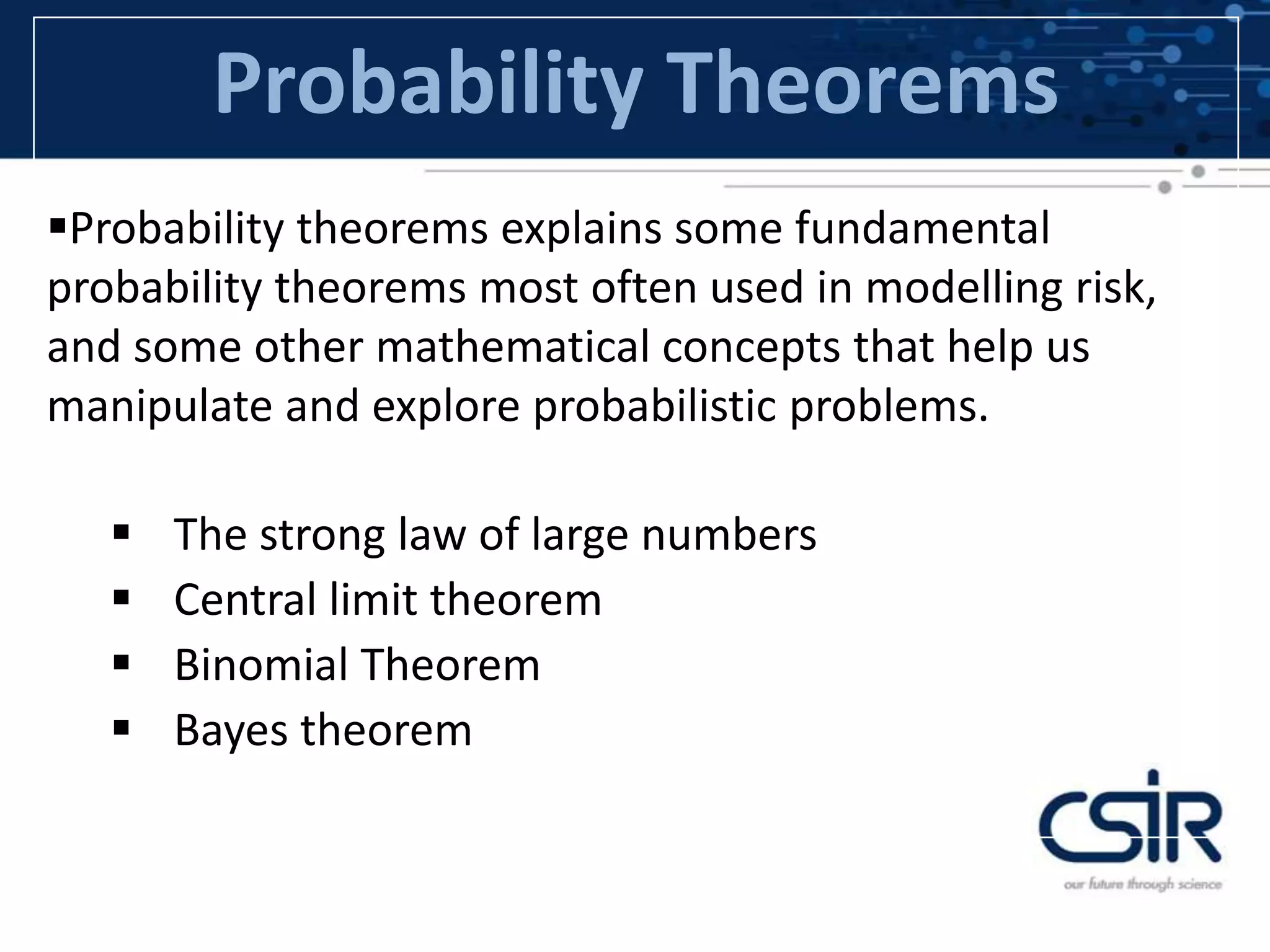 Probability Theorems

▪Probability theorems explains some fundamental probability theorems most often used in modelling risk, and some other mathematical concepts that help us manipulate and explore probabilistic problems.

▪ The strong law of large numbers
▪ Central limit theorem
▪ Binomial Theorem
▪ Bayes theorem

CSIR
our future through science